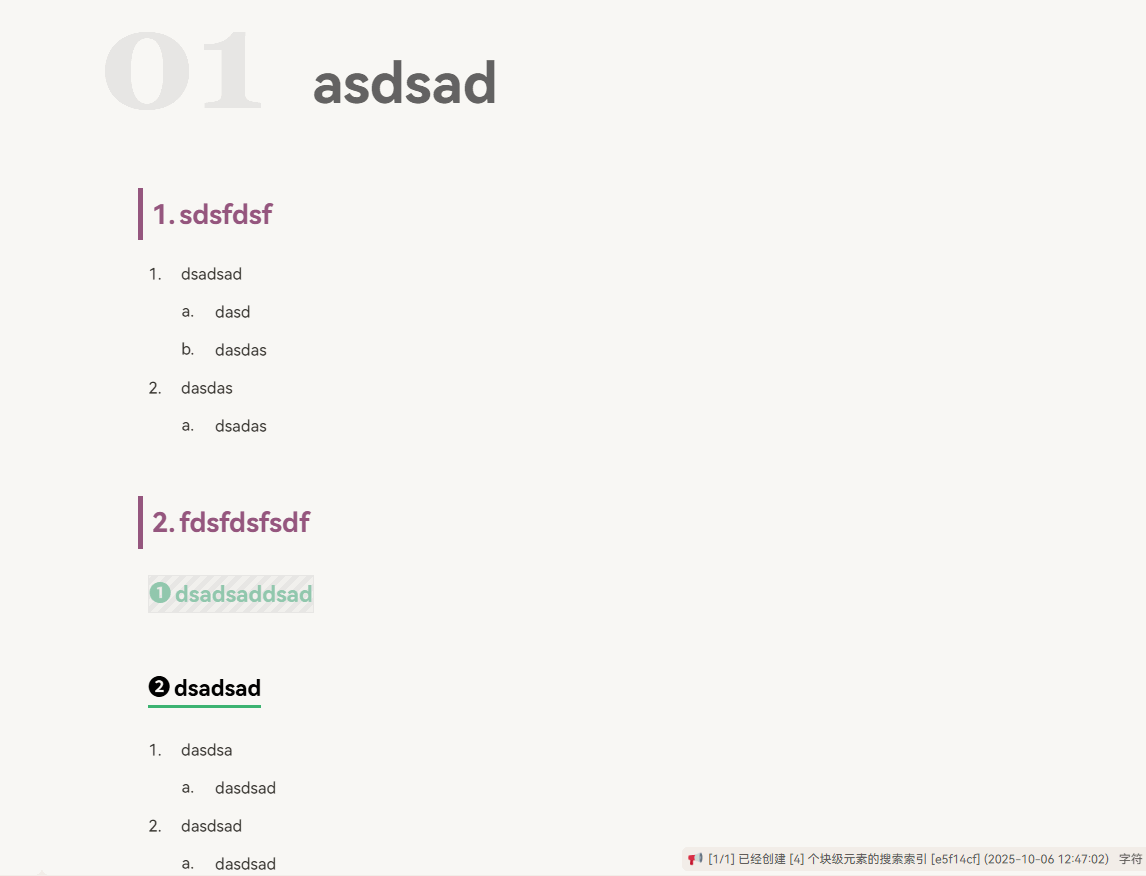 01 asdsad

1. sdsfdsf

1. dsadsad
a. dasd
b. dasdas
2. dasdas
a. dsadas

2. fdsfdsfsdf

❶ dsadsaddsad

❷ dsadsad

1. dasdsa
a. dasdsad
2. dasdsad
a. dasdsad

[1/1] 已经创建 [4] 个块级元素的搜索索引 [e5f14cf] (2025-10-06 12:47:02) 字符